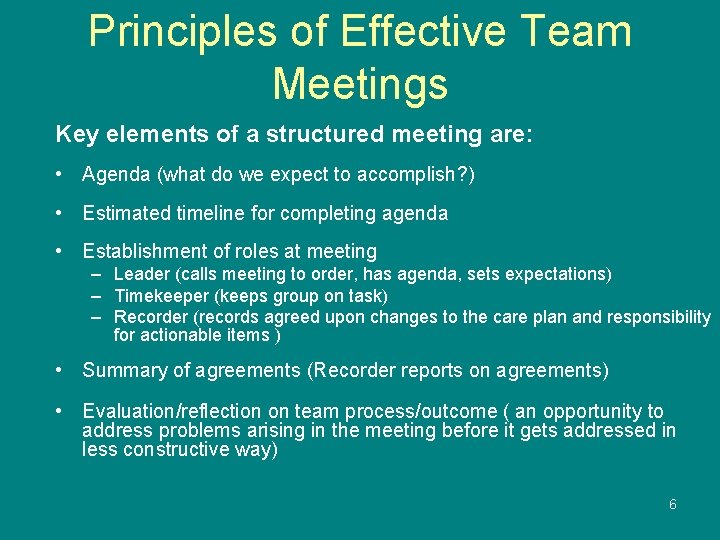 Principles of Effective Team Meetings

Key elements of a structured meeting are:

• Agenda (what do we expect to accomplish?)

• Estimated timeline for completing agenda

• Establishment of roles at meeting
– Leader (calls meeting to order, has agenda, sets expectations)
– Timekeeper (keeps group on task)
– Recorder (records agreed upon changes to the care plan and responsibility for actionable items )

• Summary of agreements (Recorder reports on agreements)

• Evaluation/reflection on team process/outcome ( an opportunity to address problems arising in the meeting before it gets addressed in less constructive way)

6